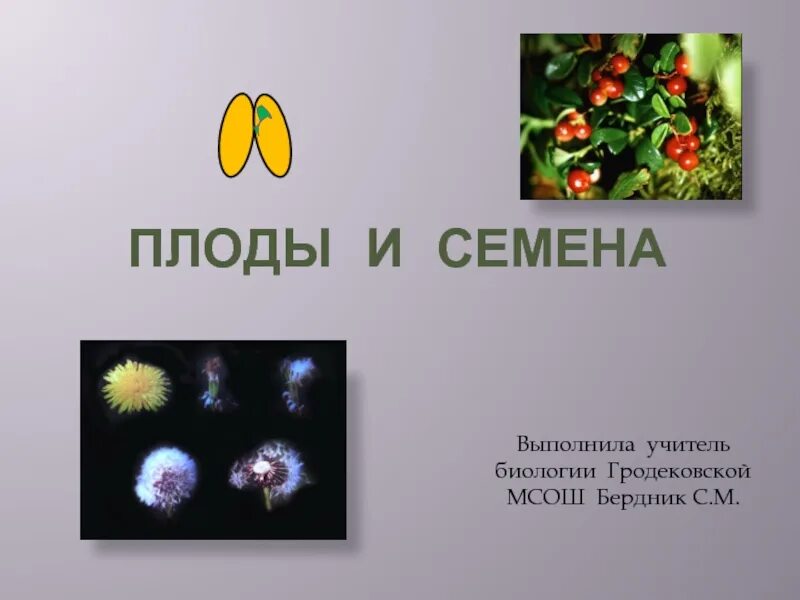 ПЛОДЫ И СЕМЕНА

Выполнила учитель биологии Гродековской МСОШ Бердник С.М.